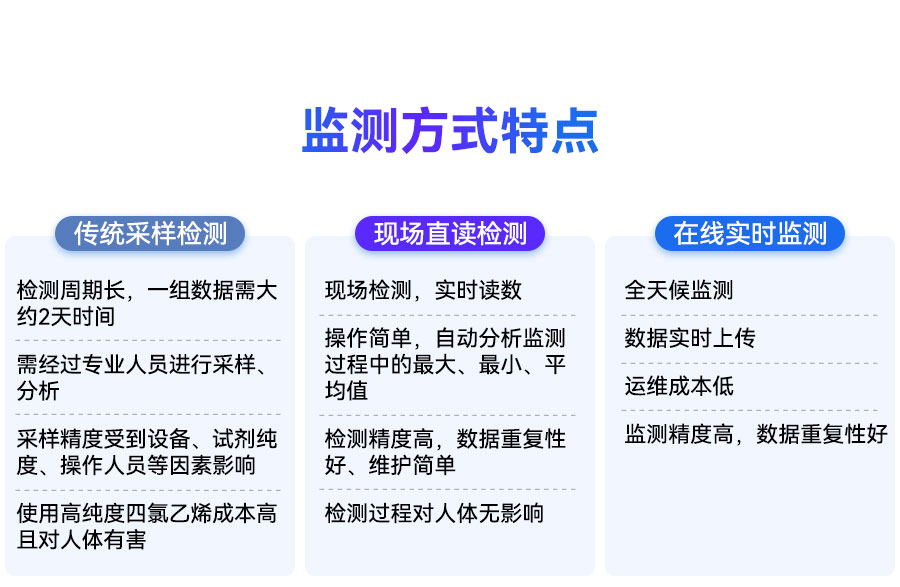 监测方式特点

传统采样检测

检测周期长，一组数据需大约2天时间

需经过专业人员进行采样、分析

采样精度受到设备、试剂纯度、操作人员等因素影响

使用高纯度四氯乙烯成本高且对人体有害

现场直读检测

现场检测，实时读数

操作简单，自动分析监测过程中的最大、最小、平均值

检测精度高，数据重复性好、维护简单

检测过程对人体无影响

在线实时监测

全天候监测

数据实时上传

运维成本低

监测精度高，数据重复性好